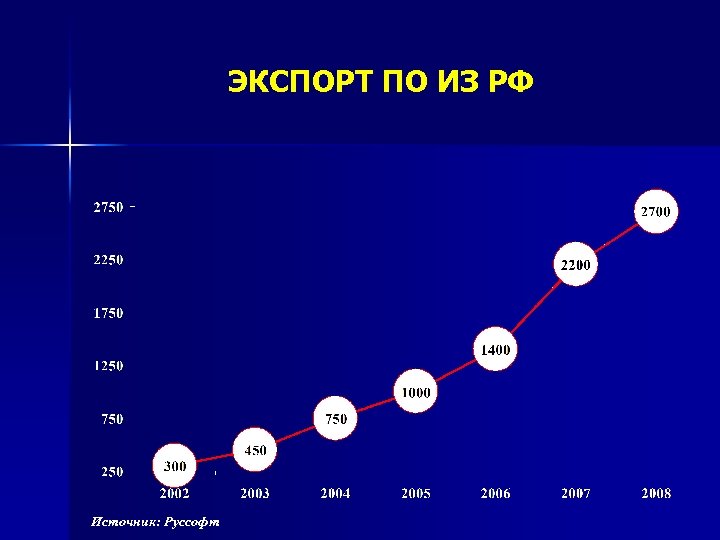 ЭКСПОРТ ПО ИЗ РФ

2750
2250
1750
1250
750
250

300
450
750
1000
1400
2200
2700

2002
2003
2004
2005
2006
2007
2008

Источник: Руссофт